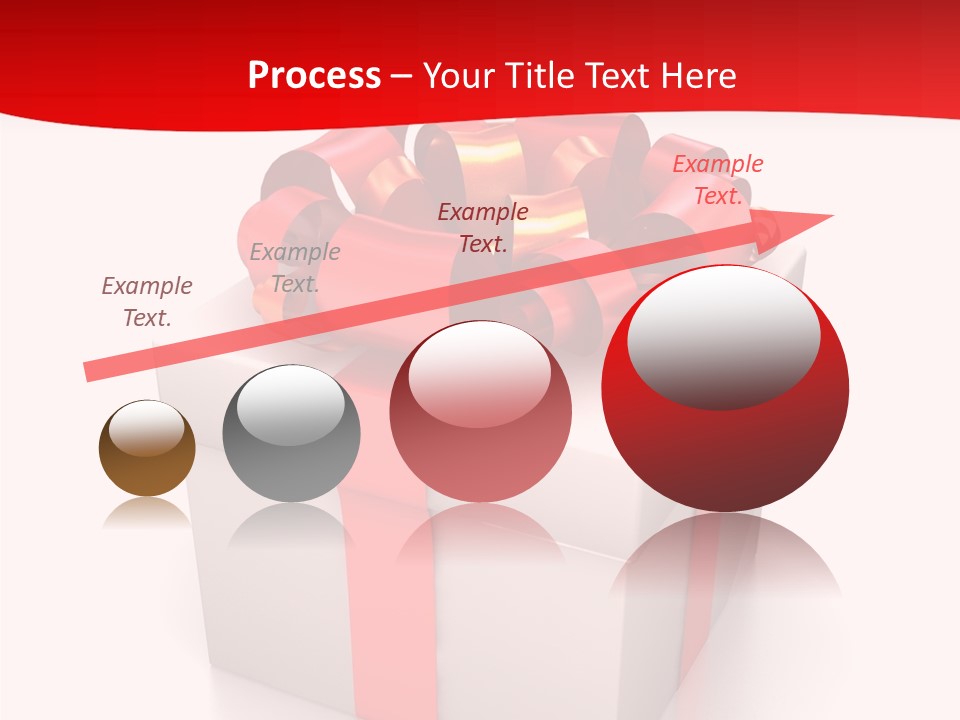 Process – Your Title Text Here

Example Text.

Example Text.

Example Text.

Example Text.